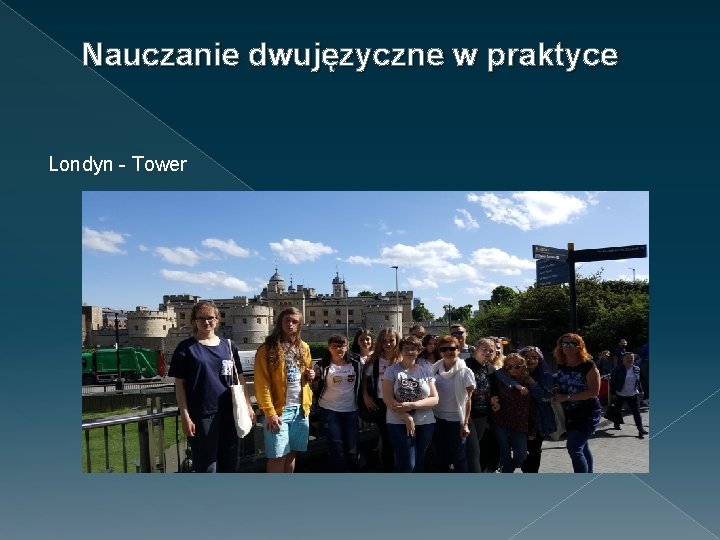 Nauczanie dwujęzyczne w praktyce

Londyn - Tower